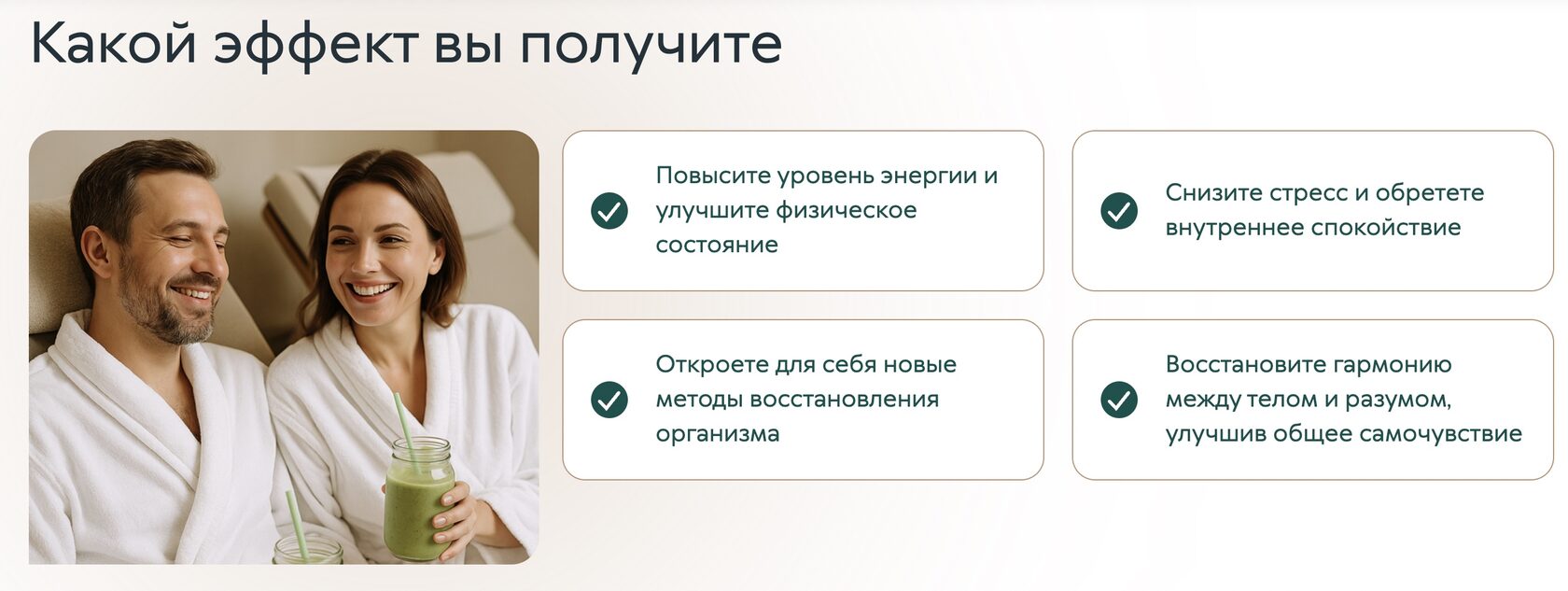 Какой эффект вы получите

Повысите уровень энергии и улучшите физическое состояние

Снизите стресс и обретете внутреннее спокойствие

Откроете для себя новые методы восстановления организма

Восстановите гармонию между телом и разумом, улучшив общее самочувствие